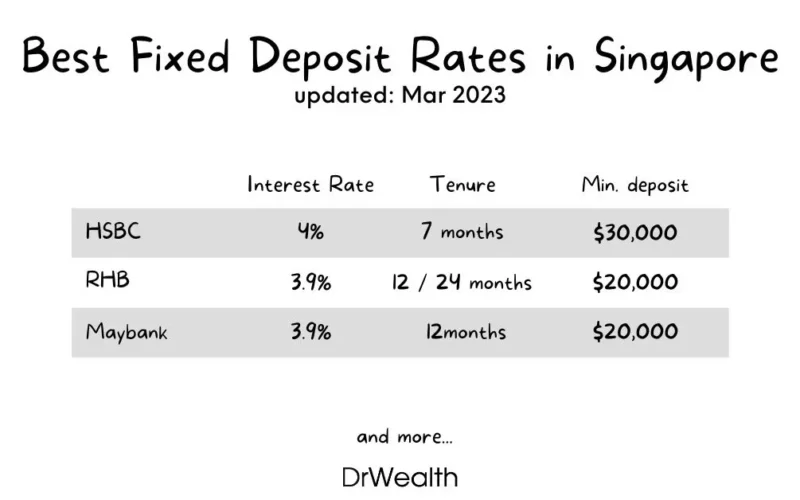 Best Fixed Deposit Rates in Singapore
updated: Mar 2023

| | Interest Rate | Tenure | Min. deposit |
|---|---|---|---|
| HSBC | 4% | 7 months | \$30,000 |
| RHB | 3.9% | 12 / 24 months | \$20,000 |
| Maybank | 3.9% | 12months | \$20,000 |

and more...

DrWealth